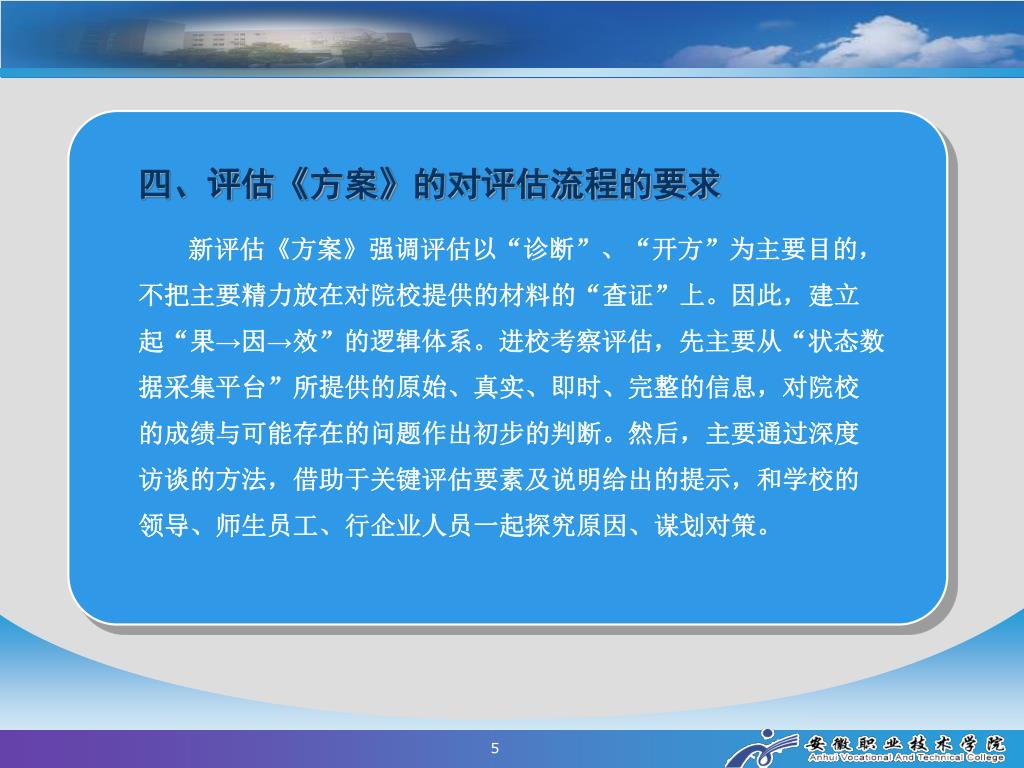 四、评估《方案》的对评估流程的要求

新评估《方案》强调评估以“诊断”、“开方”为主要目的，不把主要精力放在对院校提供的材料的“查证”上。因此，建立起“果→因→效”的逻辑体系。进校考察评估，先主要从“状态数据采集平台”所提供的原始、真实、即时、完整的信息，对院校的成绩与可能存在的问题作出初步的判断。然后，主要通过深度访谈的方法，借助于关键评估要素及说明给出的提示，和学校的领导、师生员工、行企业人员一起探究原因、谋划对策。

5

安徽职业技术学院
Anhui Vocational And Technical College